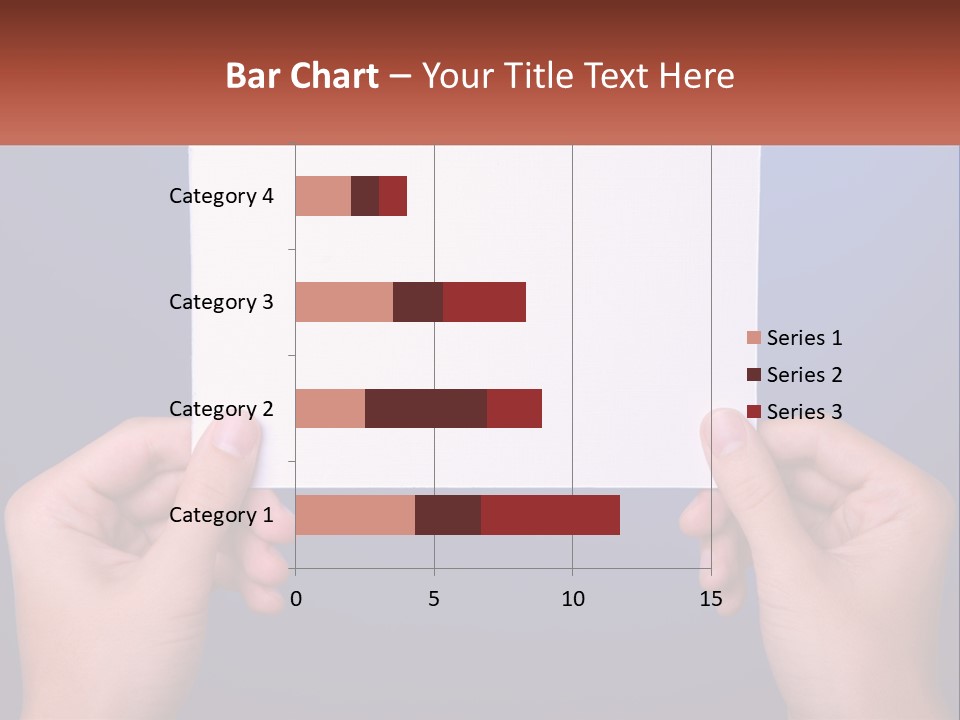 Bar Chart – Your Title Text Here

Category 4
Category 3
Category 2
Category 1

0
5
10
15

Series 1
Series 2
Series 3